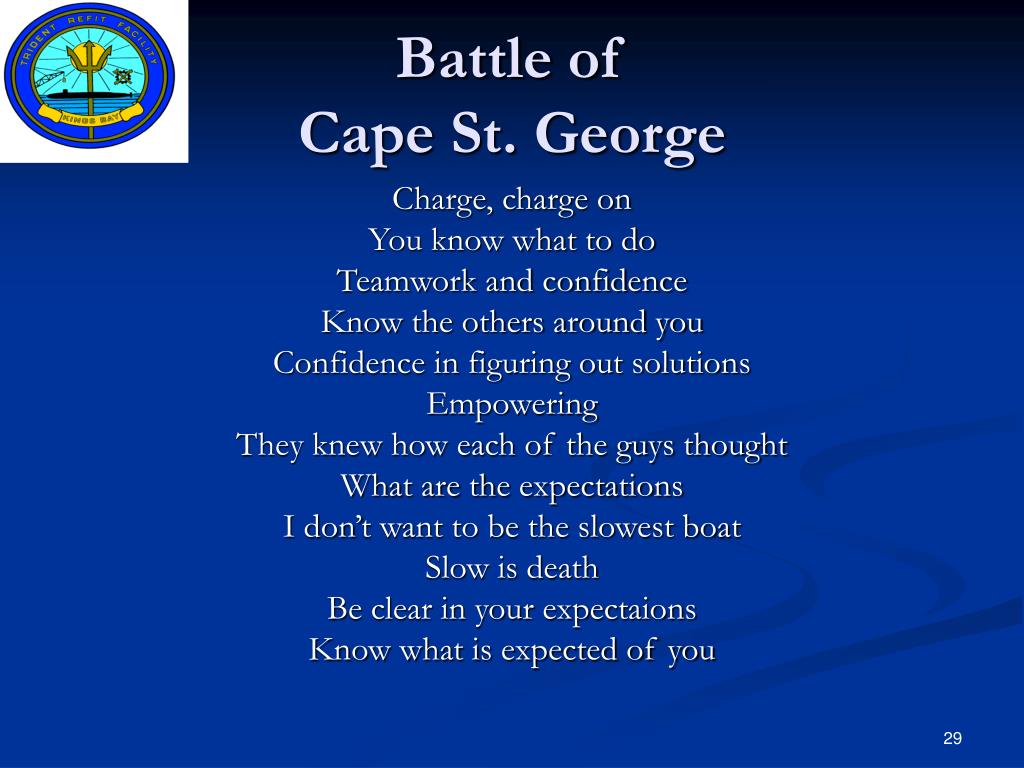 TRIDENT REFIT FACILITY
KINGS BAY

Battle of
Cape St. George

Charge, charge on
You know what to do
Teamwork and confidence
Know the others around you
Confidence in figuring out solutions
Empowering
They knew how each of the guys thought
What are the expectations
I don't want to be the slowest boat
Slow is death
Be clear in your expectaions
Know what is expected of you

29